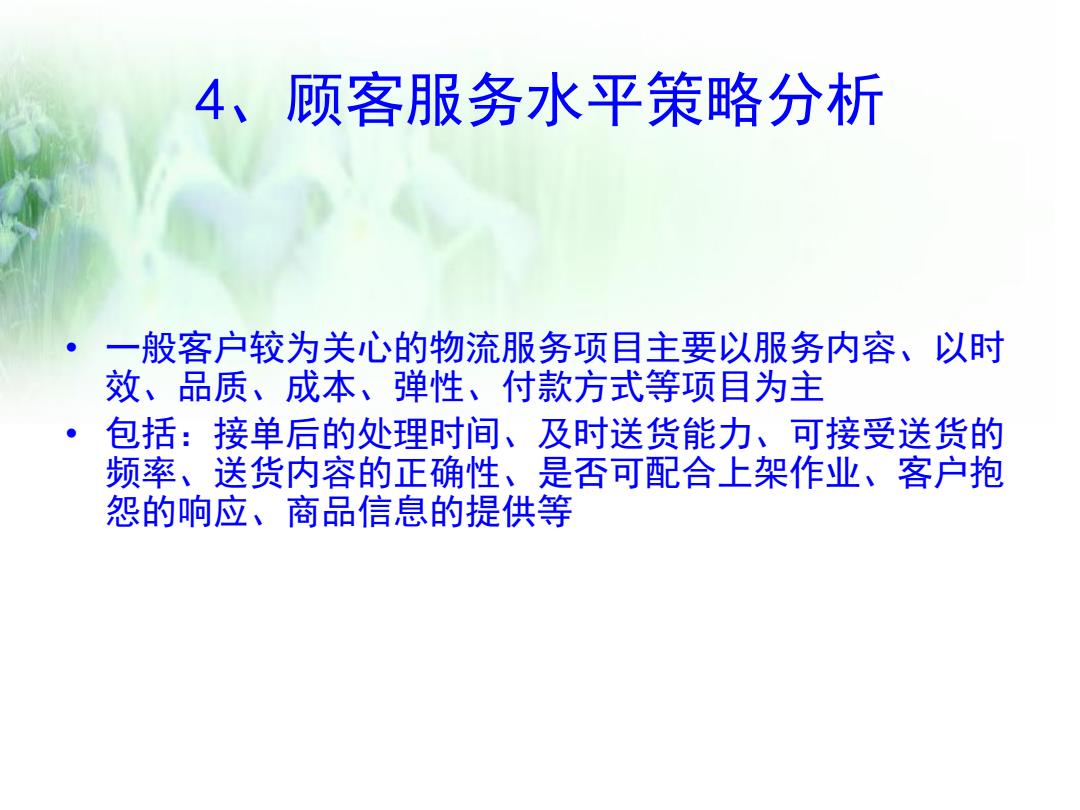 4、顾客服务水平策略分析

• 一般客户较为关心的物流服务项目主要以服务内容、以时效、品质、成本、弹性、付款方式等项目为主
• 包括：接单后的处理时间、及时送货能力、可接受送货的频率、送货内容的正确性、是否可配合上架作业、客户抱怨的响应、商品信息的提供等